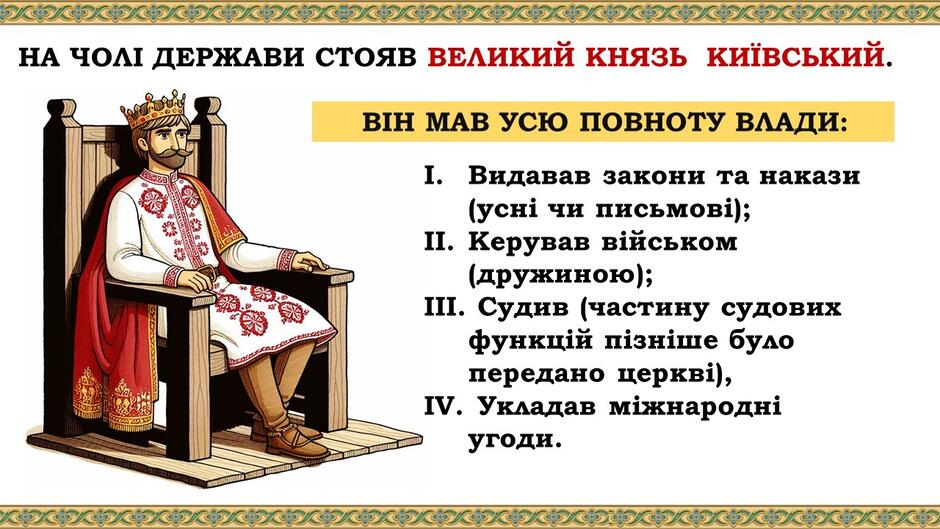 НА ЧОЛІ ДЕРЖАВИ СТОЯВ ВЕЛИКИЙ КНЯЗЬ КИЇВСЬКИЙ.

ВІН МАВ УСЮ ПОВНОТУ ВЛАДИ:

I. Видавав закони та накази (усні чи письмові);
II. Керував військом (дружиною);
III. Судив (частину судових функцій пізніше було передано церкві),
IV. Укладав міжнародні угоди.